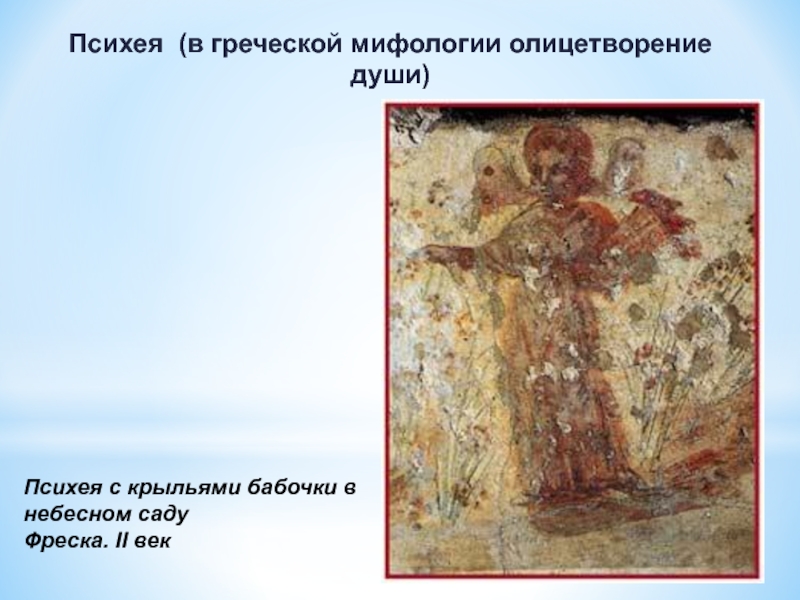 Психея (в греческой мифологии олицетворение души)

Психея с крыльями бабочки в небесном саду
Фреска. II век